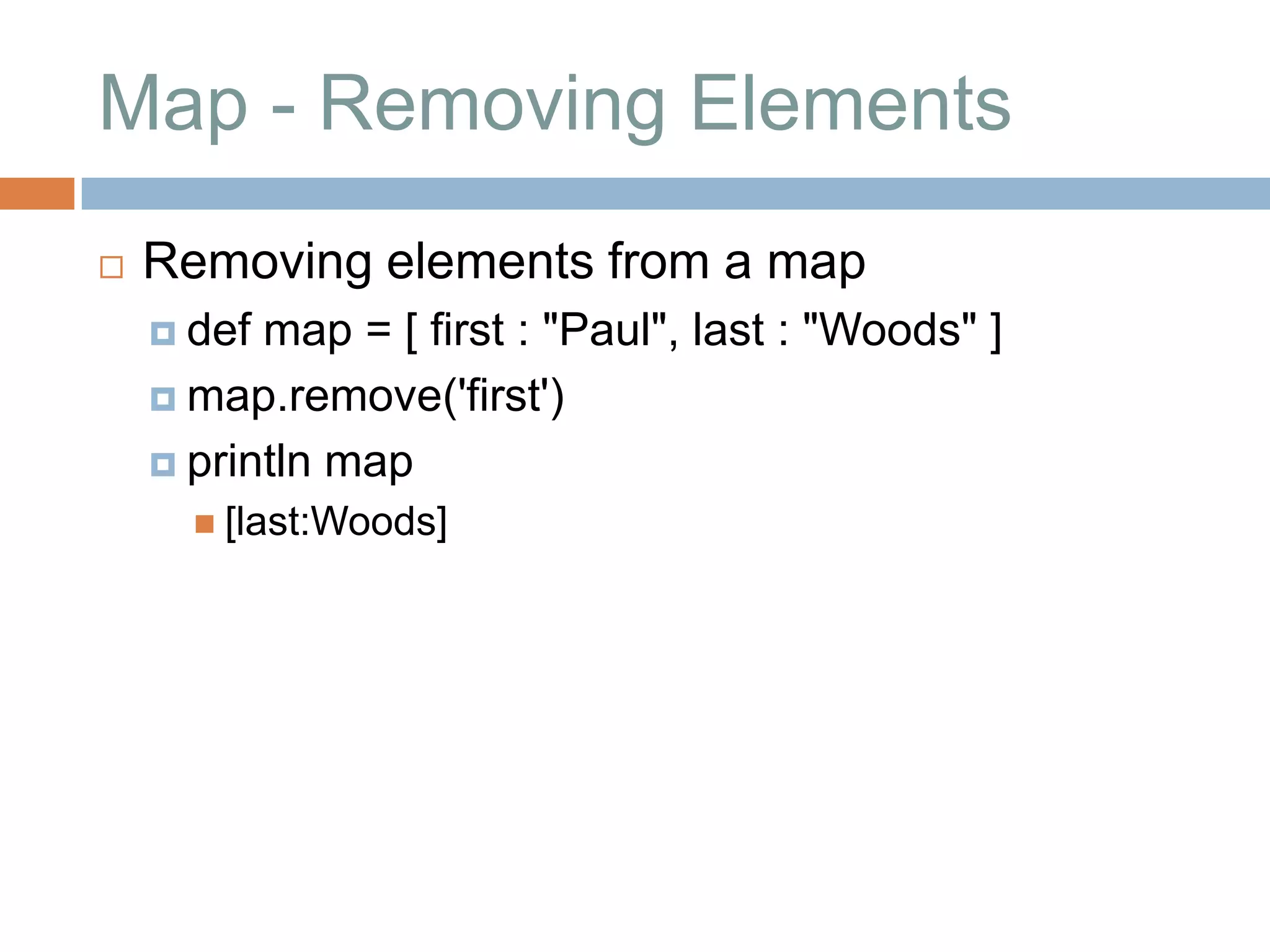 Map - Removing Elements

Removing elements from a map

def map = [ first : "Paul", last : "Woods" ]

map.remove('first')

println map

[last:Woods]